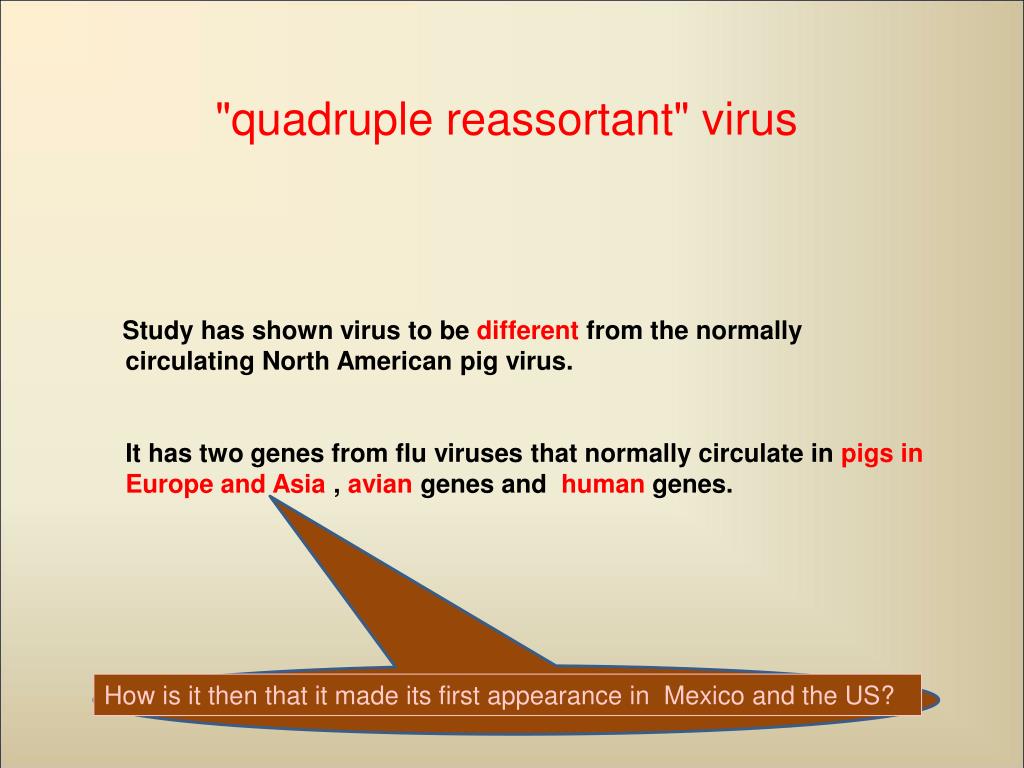 "quadruple reassortant" virus

Study has shown virus to be different from the normally circulating North American pig virus.

It has two genes from flu viruses that normally circulate in pigs in Europe and Asia , avian genes and human genes.

How is it then that it made its first appearance in Mexico and the US?